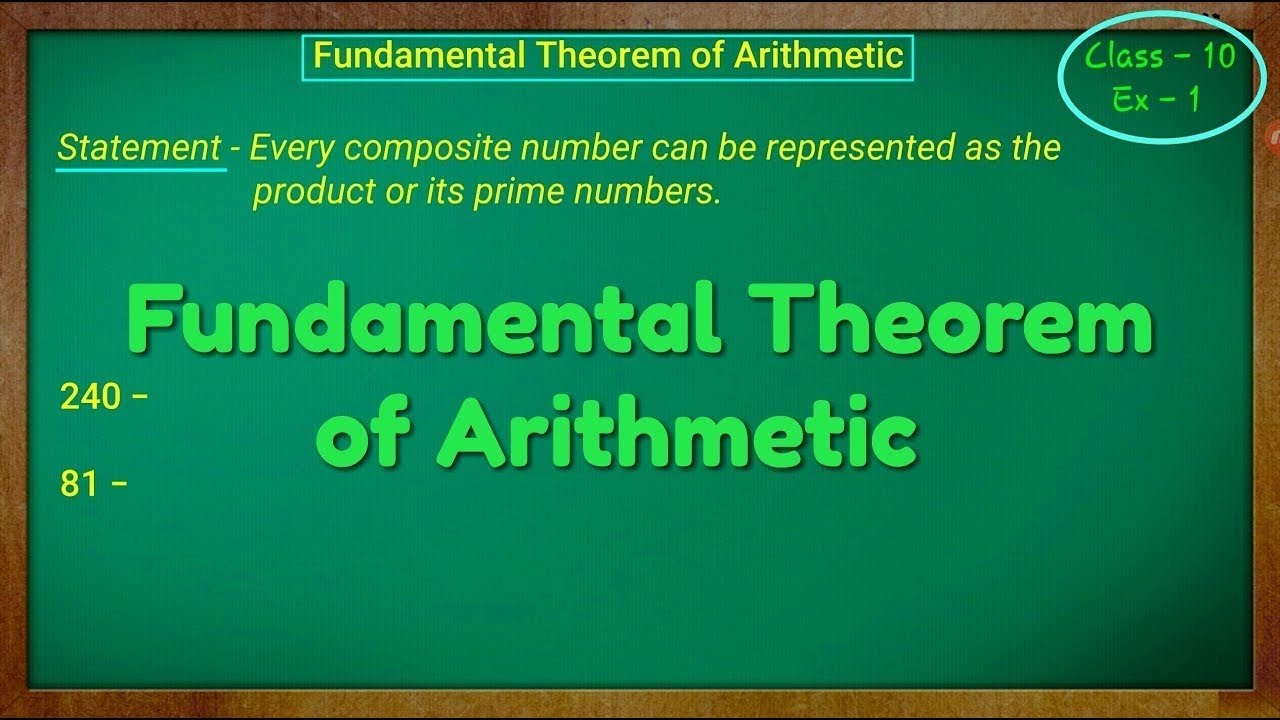 Fundamental Theorem of Arithmetic

Class - 10
Ex - 1

Statement - Every composite number can be represented as the product or its prime numbers.

Fundamental Theorem of Arithmetic

240 -

81 -